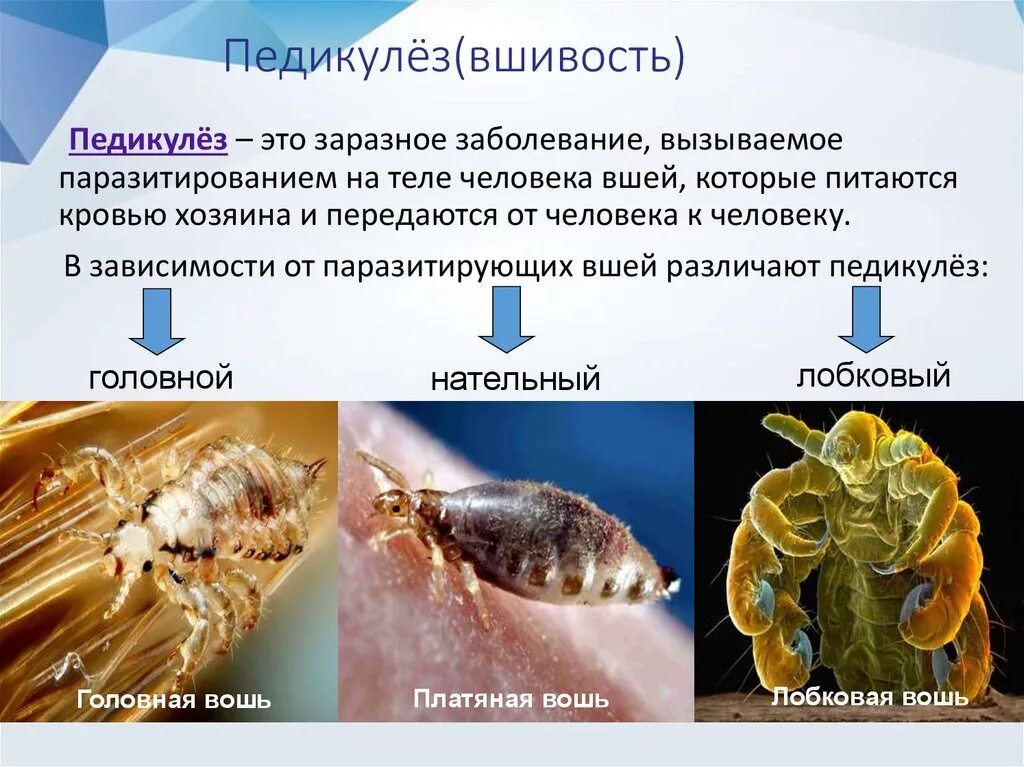 Педикулёз(вшивость)

Педикулёз – это заразное заболевание, вызываемое паразитированием на теле человека вшей, которые питаются кровью хозяина и передаются от человека к человеку.

В зависимости от паразитирующих вшей различают педикулёз:

головной

нательный

лобковый

Головная вошь

Платяная вошь

Лобковая вошь